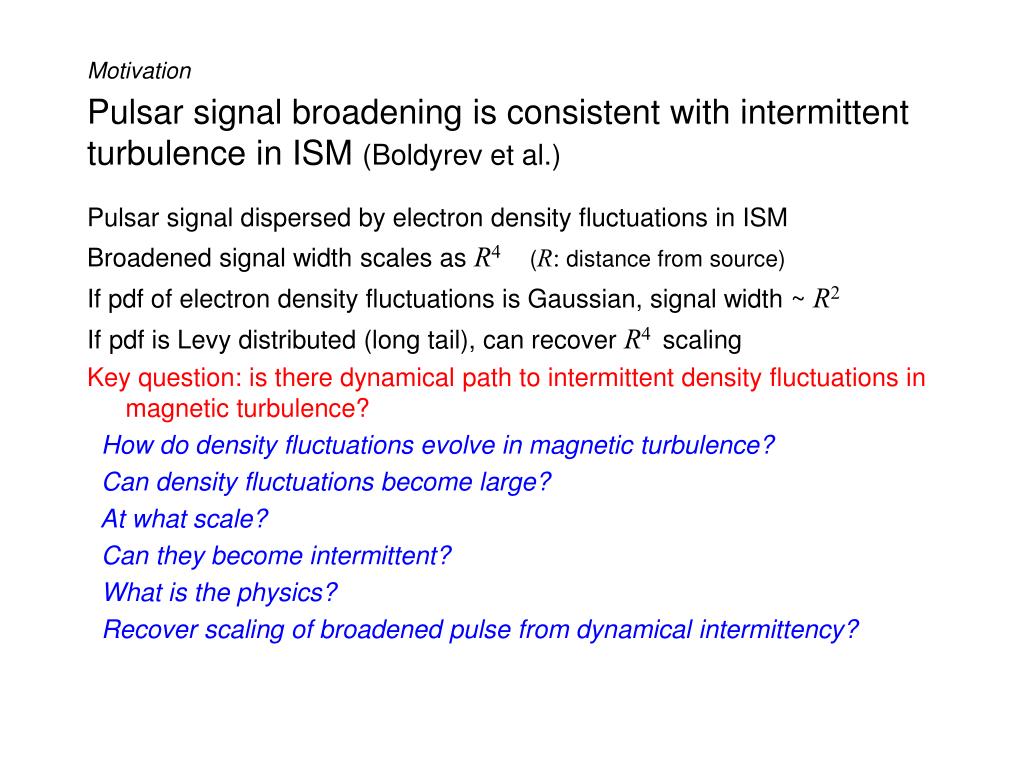 Motivation

Pulsar signal broadening is consistent with intermittent turbulence in ISM (Boldyrev et al.)

Pulsar signal dispersed by electron density fluctuations in ISM

Broadened signal width scales as $R^4$ ($R$: distance from source)

If pdf of electron density fluctuations is Gaussian, signal width ~ $R^2$

If pdf is Levy distributed (long tail), can recover $R^4$ scaling

Key question: is there dynamical path to intermittent density fluctuations in magnetic turbulence?

How do density fluctuations evolve in magnetic turbulence?

Can density fluctuations become large?

At what scale?

Can they become intermittent?

What is the physics?

Recover scaling of broadened pulse from dynamical intermittency?